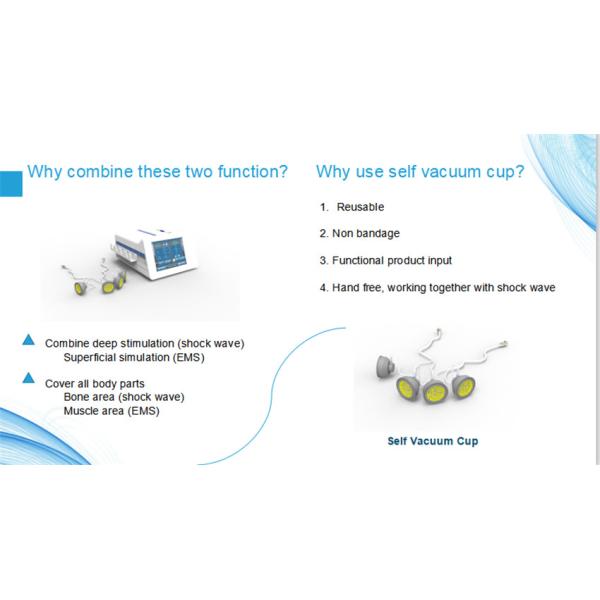 Why combine these two function?

Combine deep stimulation (shock wave)
Superficial simulation (EMS)

Cover all body parts
Bone area (shock wave)
Muscle area (EMS)

Why use self vacuum cup?

1. Reusable

2. Non bandage

3. Functional product input

4. Hand free, working together with shock wave

Self Vacuum Cup